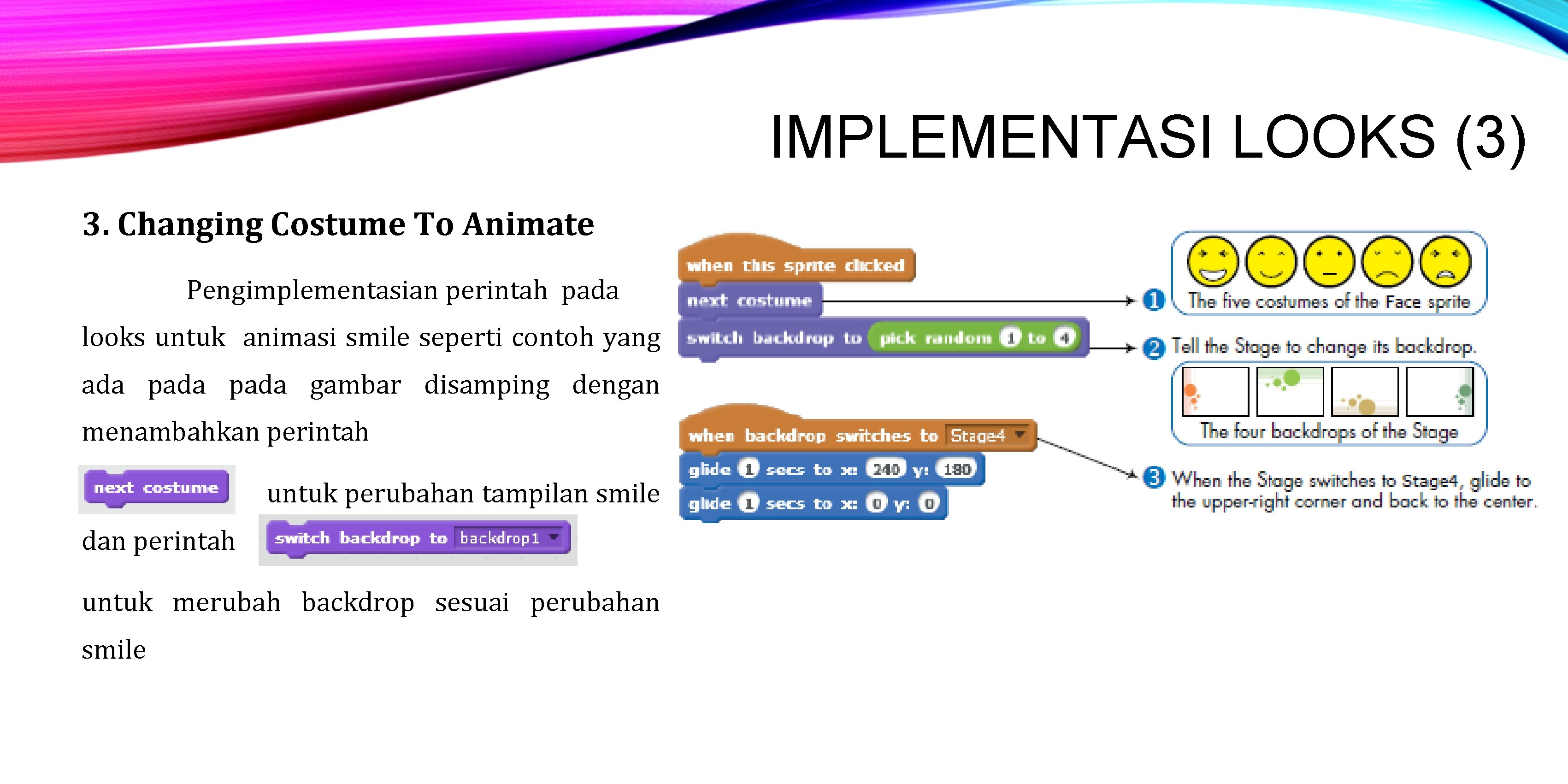 IMPLEMENTASI LOOKS (3)

3. Changing Costume To Animate

Pengimplementasian perintah pada looks untuk animasi smile seperti contoh yang ada pada pada gambar disamping dengan menambahkan perintah next costume untuk perubahan tampilan smile dan perintah switch backdrop to backdrop1 untuk merubah backdrop sesuai perubahan smile

when this sprite clicked
next costume
switch backdrop to pick random 1 to 4

when backdrop switches to Stage4
glide 1 secs to x: 240 y: 180
glide 1 secs to x: 0 y: 0

1 The five costumes of the Face sprite
2 Tell the Stage to change its backdrop.
The four backdrops of the Stage
3 When the Stage switches to Stage4, glide to the upper-right corner and back to the center.